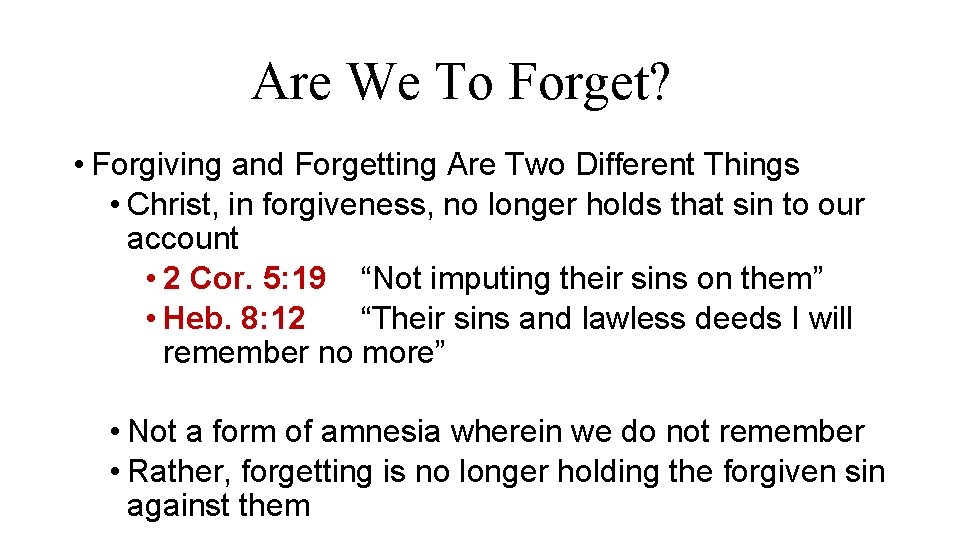 Are We To Forget?

• Forgiving and Forgetting Are Two Different Things

• Christ, in forgiveness, no longer holds that sin to our account

• 2 Cor. 5:19 "Not imputing their sins on them"

• Heb. 8:12 "Their sins and lawless deeds I will remember no more"

• Not a form of amnesia wherein we do not remember

• Rather, forgetting is no longer holding the forgiven sin against them